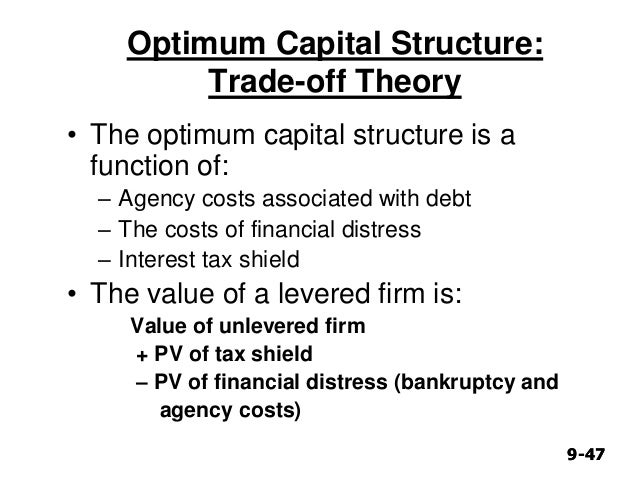 Optimum Capital Structure: Trade-off Theory

• The optimum capital structure is a function of:
– Agency costs associated with debt
– The costs of financial distress
– Interest tax shield

• The value of a levered firm is:
Value of unlevered firm
+ PV of tax shield
– PV of financial distress (bankruptcy and agency costs)

9-47